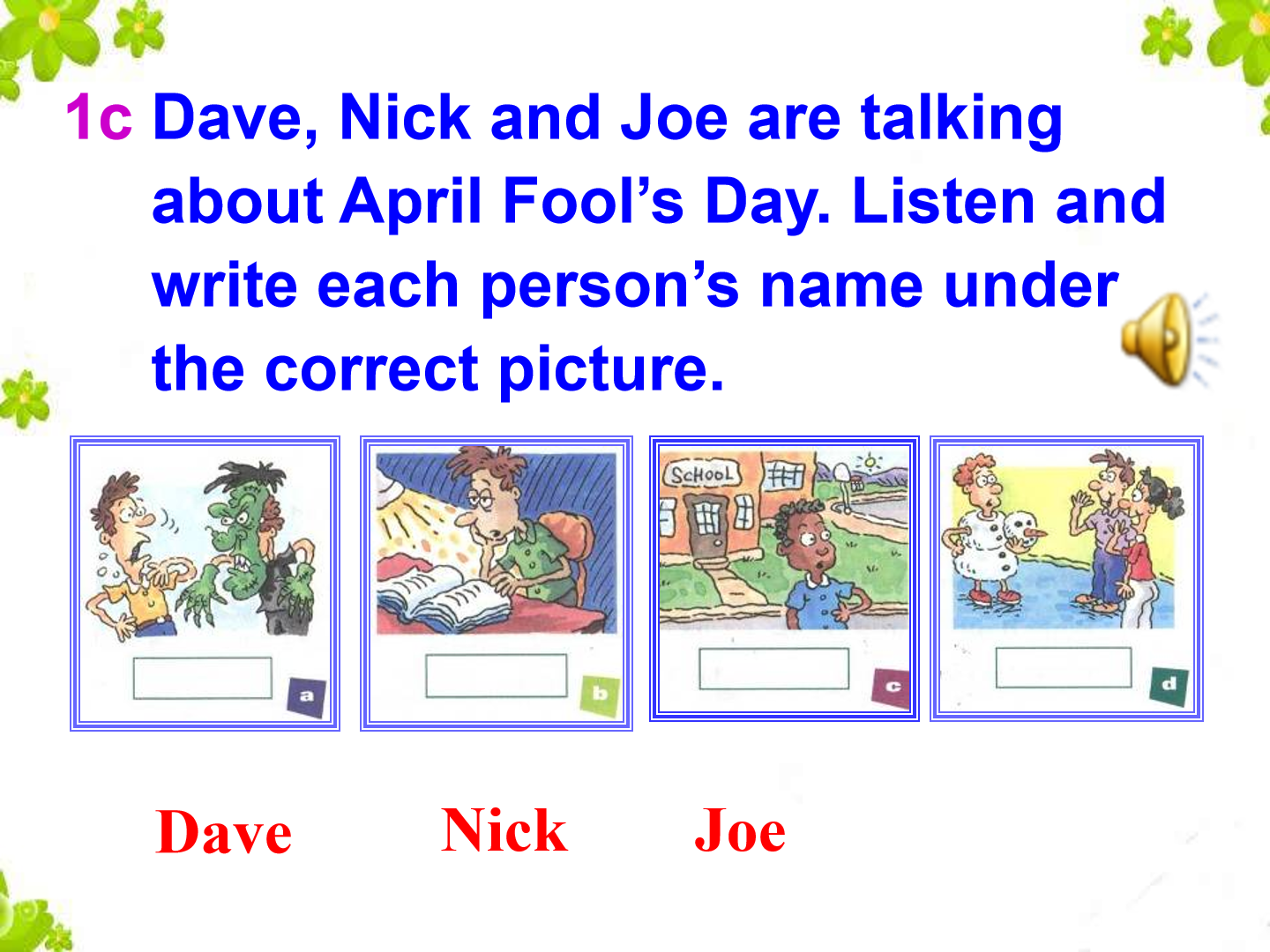 1c Dave, Nick and Joe are talking about April Fool's Day. Listen and write each person's name under the correct picture.

a

b

SCHOOL

c

d

Dave Nick Joe